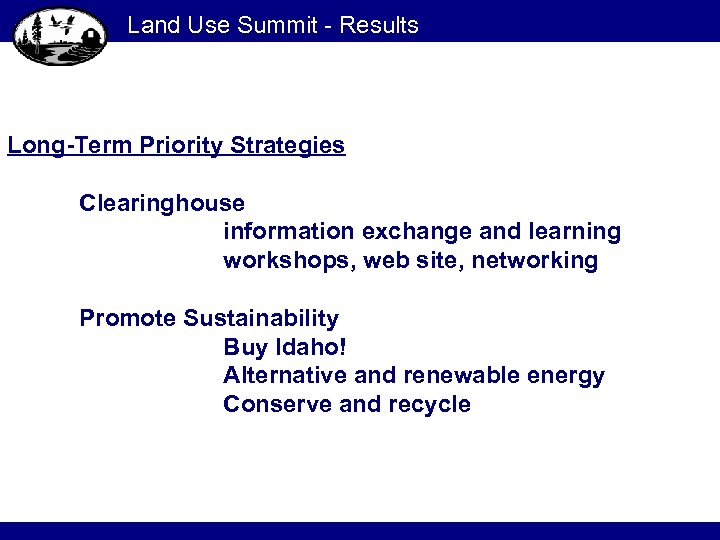 Land Use Summit - Results

Long-Term Priority Strategies

Clearinghouse
information exchange and learning
workshops, web site, networking

Promote Sustainability
Buy Idaho!
Alternative and renewable energy
Conserve and recycle